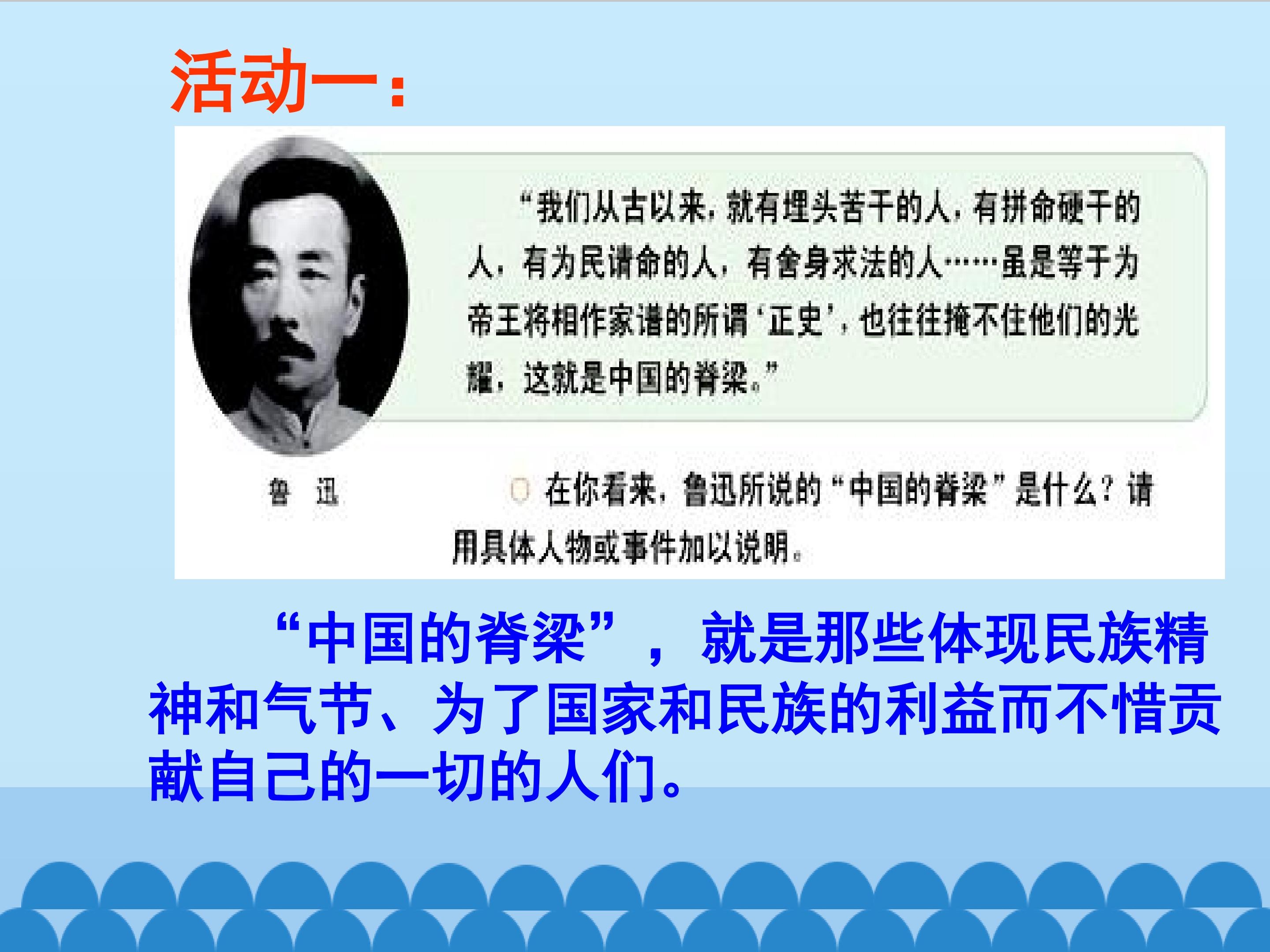 活动一：

“我们从古以来，就有埋头苦干的人，有拼命硬干的人，有为民请命的人，有舍身求法的人……虽是等于为帝王将相作家谱的所谓‘正史’，也往往掩不住他们的光耀，这就是中国的脊梁。”

鲁　迅

在你看来，鲁迅所说的“中国的脊梁”是什么？请用具体人物或事件加以说明。

“中国的脊梁”，就是那些体现民族精神和气节、为了国家和民族的利益而不惜贡献自己的一切的人们。